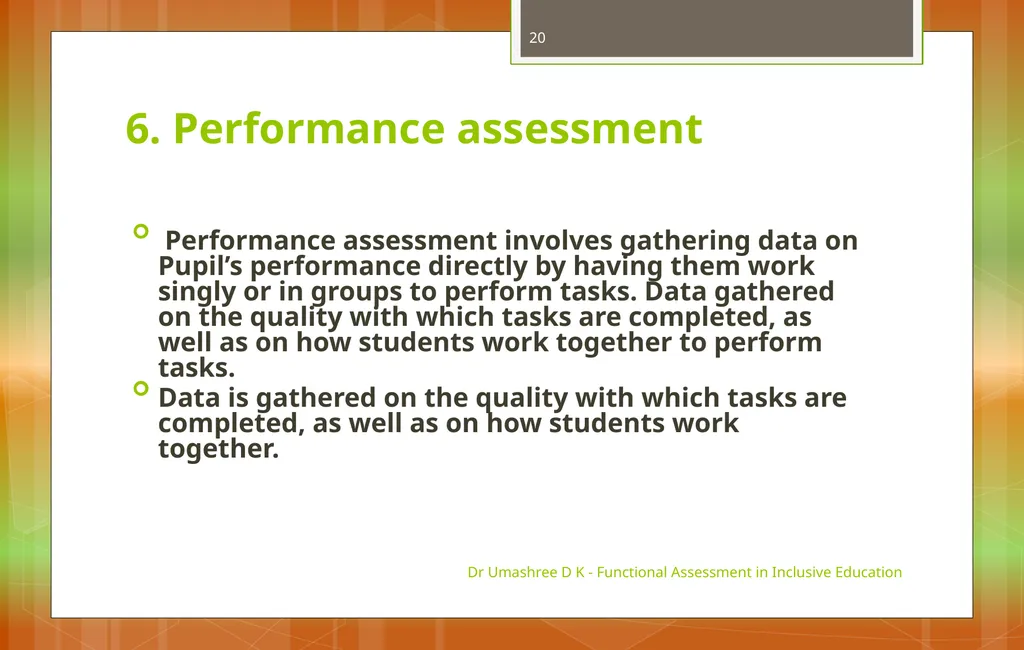 20

6. Performance assessment

Performance assessment involves gathering data on Pupil’s performance directly by having them work singly or in groups to perform tasks. Data gathered on the quality with which tasks are completed, as well as on how students work together to perform tasks.

Data is gathered on the quality with which tasks are completed, as well as on how students work together.

Dr Umashree D K - Functional Assessment in Inclusive Education